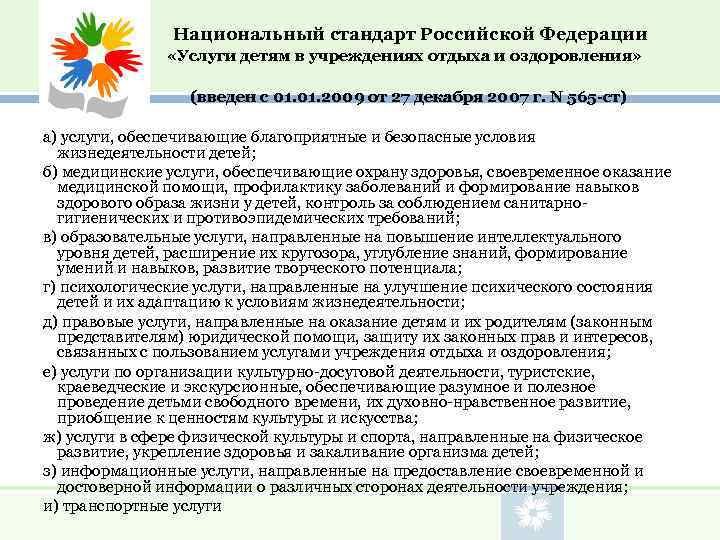 Национальный стандарт Российской Федерации
«Услуги детям в учреждениях отдыха и оздоровления»

(введен с 01.01.2009 от 27 декабря 2007 г. N 565-ст)

а) услуги, обеспечивающие благоприятные и безопасные условия жизнедеятельности детей;

б) медицинские услуги, обеспечивающие охрану здоровья, своевременное оказание медицинской помощи, профилактику заболеваний и формирование навыков здорового образа жизни у детей, контроль за соблюдением санитарно-гигиенических и противоэпидемических требований;

в) образовательные услуги, направленные на повышение интеллектуального уровня детей, расширение их кругозора, углубление знаний, формирование умений и навыков, развитие творческого потенциала;

г) психологические услуги, направленные на улучшение психического состояния детей и их адаптацию к условиям жизнедеятельности;

д) правовые услуги, направленные на оказание детям и их родителям (законным представителям) юридической помощи, защиту их законных прав и интересов, связанных с пользованием услугами учреждения отдыха и оздоровления;

е) услуги по организации культурно-досуговой деятельности, туристские, краеведческие и экскурсионные, обеспечивающие разумное и полезное проведение детьми свободного времени, их духовно-нравственное развитие, приобщение к ценностям культуры и искусства;

ж) услуги в сфере физической культуры и спорта, направленные на физическое развитие, укрепление здоровья и закаливание организма детей;

з) информационные услуги, направленные на предоставление своевременной и достоверной информации о различных сторонах деятельности учреждения;

и) транспортные услуги